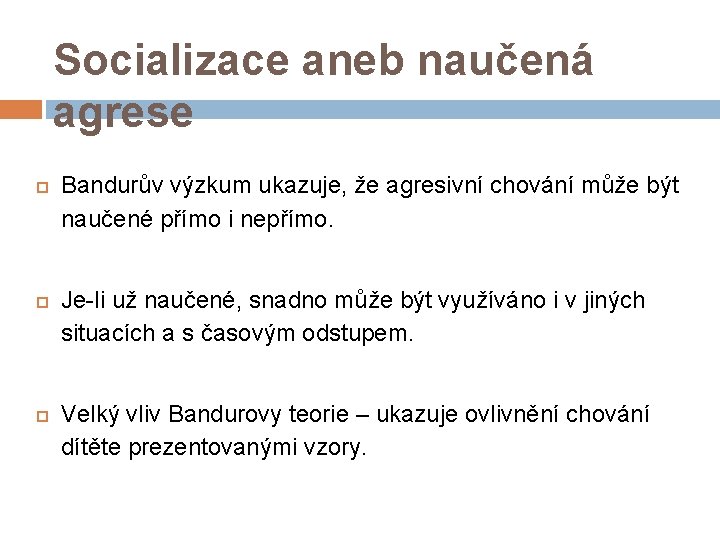 Socializace aneb naučená agrese

Bandurův výzkum ukazuje, že agresivní chování může být naučené přímo i nepřímo.

Je-li už naučené, snadno může být využíváno i v jiných situacích a s časovým odstupem.

Velký vliv Bandurovy teorie – ukazuje ovlivnění chování dítěte prezentovanými vzory.